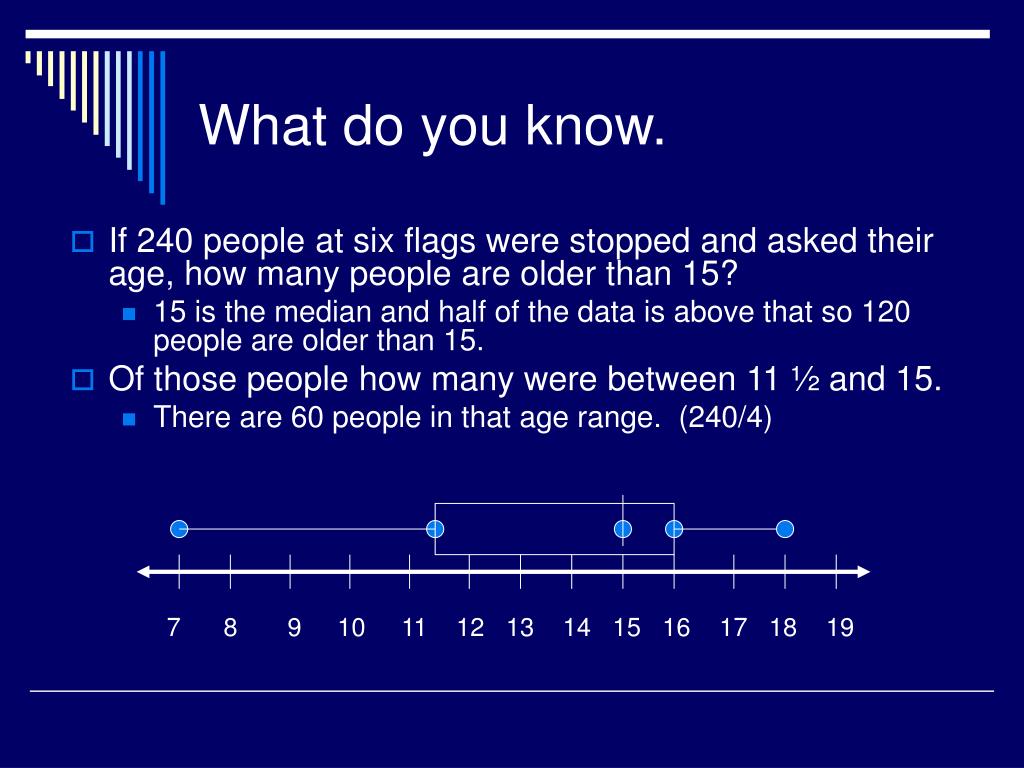 What do you know.

If 240 people at six flags were stopped and asked their age, how many people are older than 15?

15 is the median and half of the data is above that so 120 people are older than 15.

Of those people how many were between 11 ½ and 15.

There are 60 people in that age range. (240/4)

7 8 9 10 11 12 13 14 15 16 17 18 19